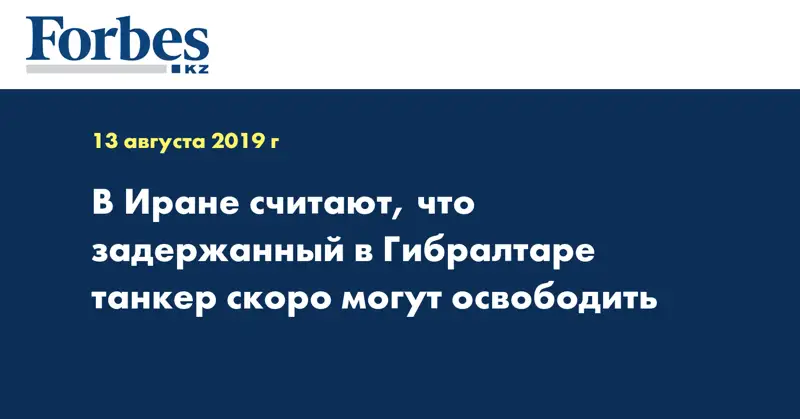 Forbes
KZ

13 августа 2019 г

В Иране считают, что задержанный в Гибралтаре танкер скоро могут освободить